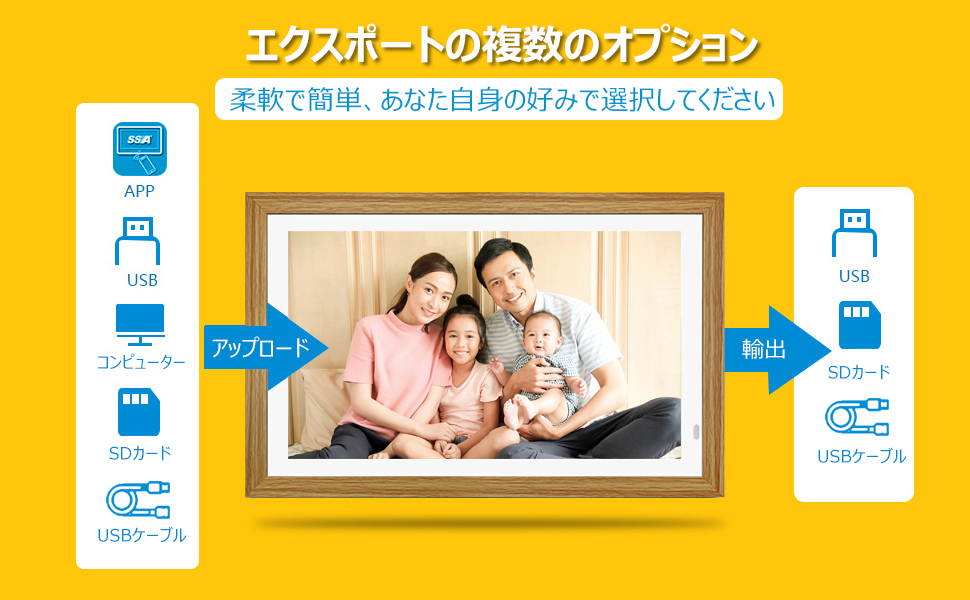 エクスポートの複数のオプション

柔軟で簡単、あなた自身の好みで選択してください

SSA

APP

USB

コンピューター

SDカード

USBケーブル

アップロード

輸出

USB

SDカード

USBケーブル